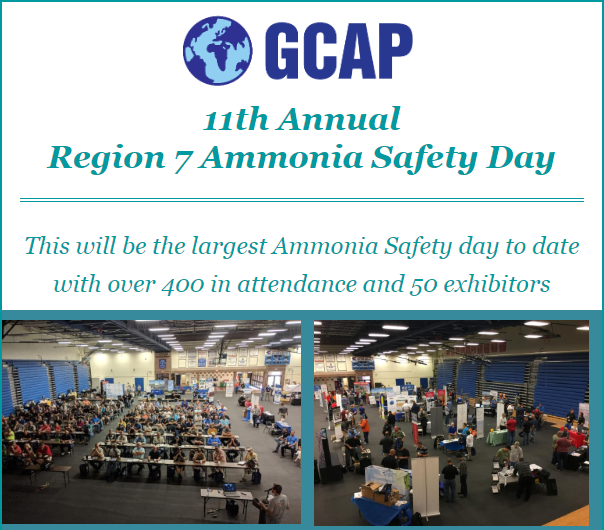 GCAP

11th Annual
Region 7 Ammonia Safety Day

This will be the largest Ammonia Safety day to date with over 400 in attendance and 50 exhibitors